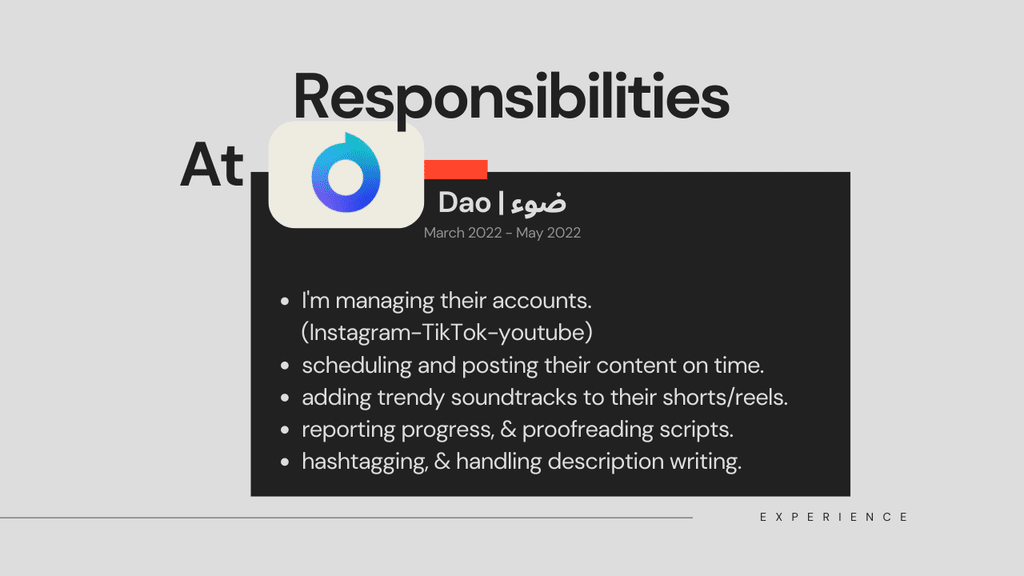 Responsibilities

At

Dao | ضوء

March 2022 - May 2022

- I'm managing their accounts. (Instagram-TikTok-youtube)
- scheduling and posting their content on time.
- adding trendy soundtracks to their shorts/reels.
- reporting progress, & proofreading scripts.
- hashtagging, & handling description writing.

EXPERIENCE